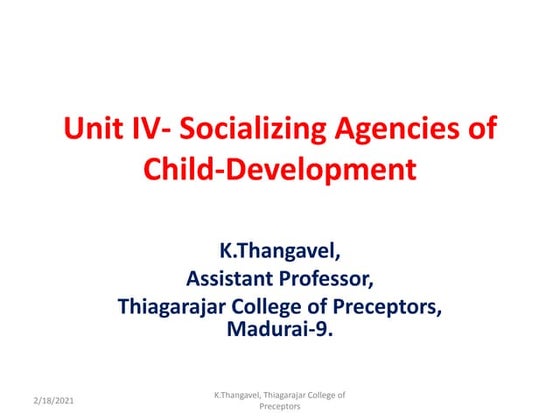 Unit IV- Socializing Agencies of Child-Development

K.Thangavel,
Assistant Professor,
Thiagarajar College of Preceptors,
Madurai-9.

2/18/2021

K.Thangavel, Thiagarajar College of Preceptors